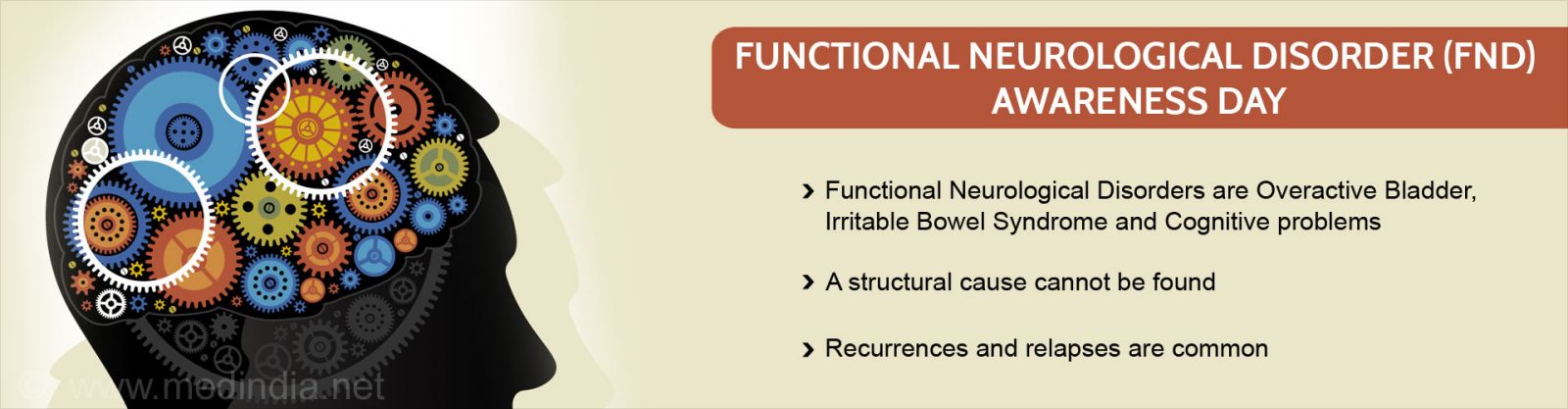 FUNCTIONAL NEUROLOGICAL DISORDER (FND) AWARENESS DAY

› Functional Neurological Disorders are Overactive Bladder, Irritable Bowel Syndrome and Cognitive problems

› A structural cause cannot be found

› Recurrences and relapses are common

© www.medindia.net